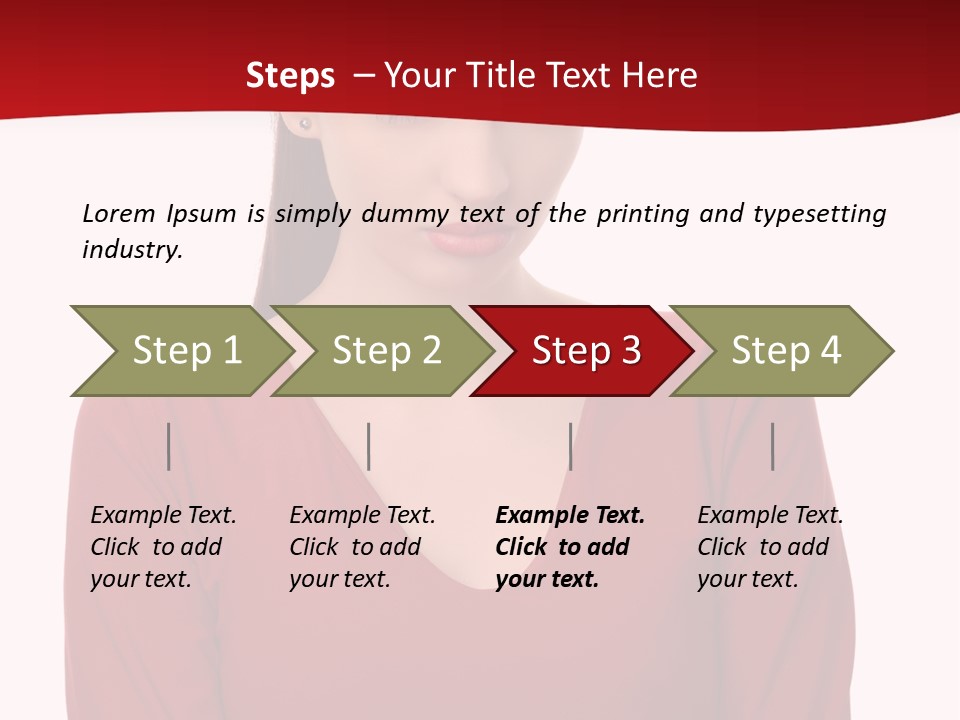 Steps – Your Title Text Here

Lorem Ipsum is simply dummy text of the printing and typesetting industry.

Step 1

Step 2

Step 3

Step 4

Example Text. Click to add your text.

Example Text. Click to add your text.

Example Text. Click to add your text.

Example Text. Click to add your text.